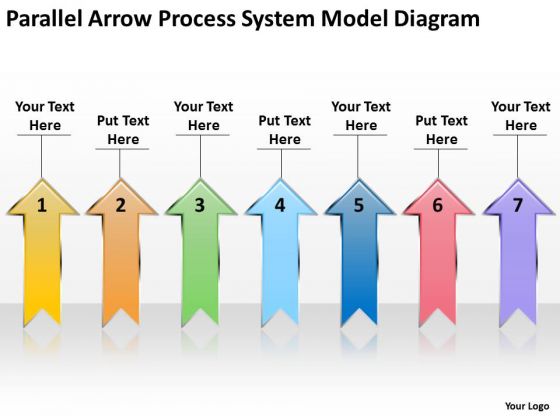 Parallel Arrow Process System Model Diagram

Your Text Here

Put Text Here

Your Text Here

Put Text Here

Your Text Here

Put Text Here

Your Text Here

1

2

3

4

5

6

7

Your Logo